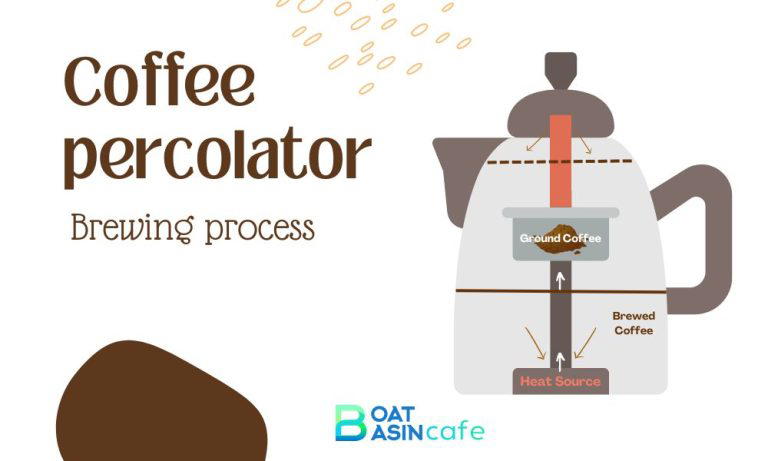 Coffee percolator

Brewing process

Ground Coffee

Brewed Coffee

Heat Source

BOAT BASIN cafe